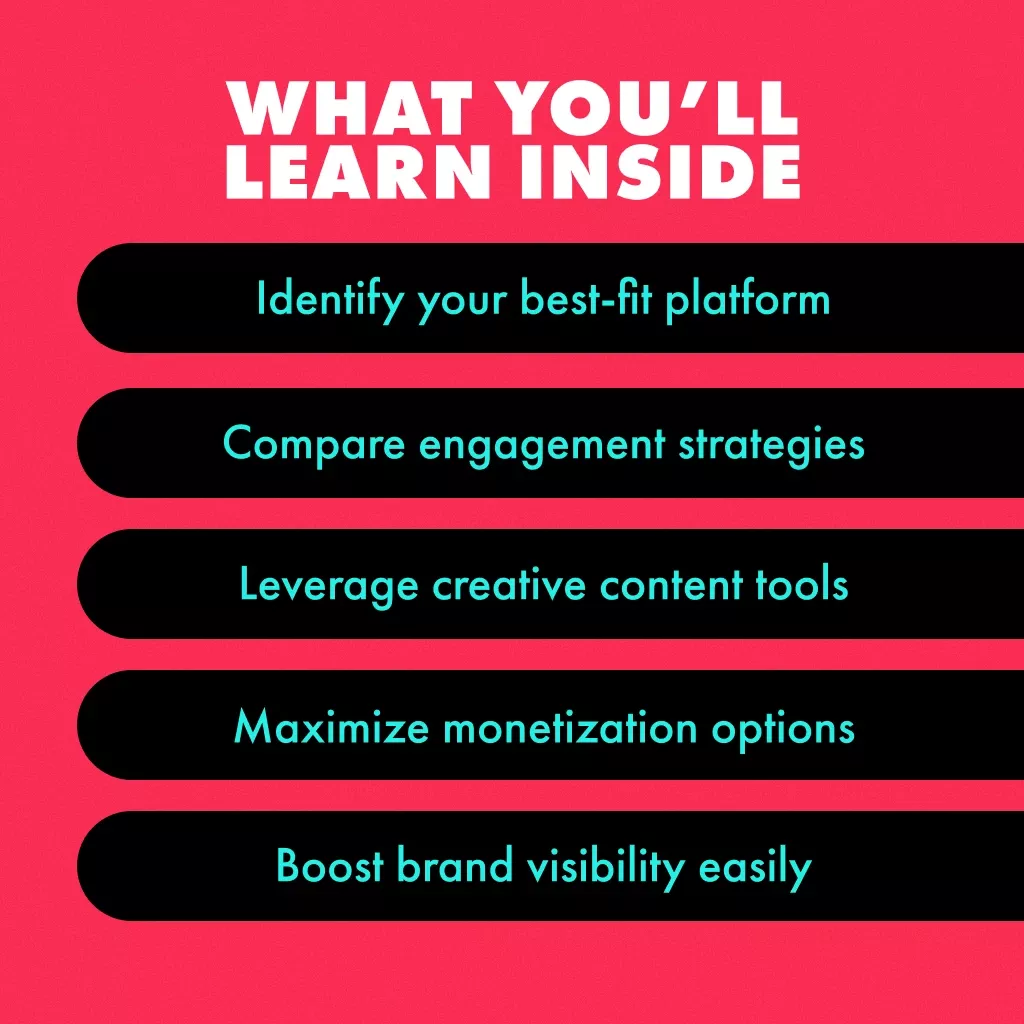 WHAT YOU'LL LEARN INSIDE

Identify your best-fit platform

Compare engagement strategies

Leverage creative content tools

Maximize monetization options

Boost brand visibility easily